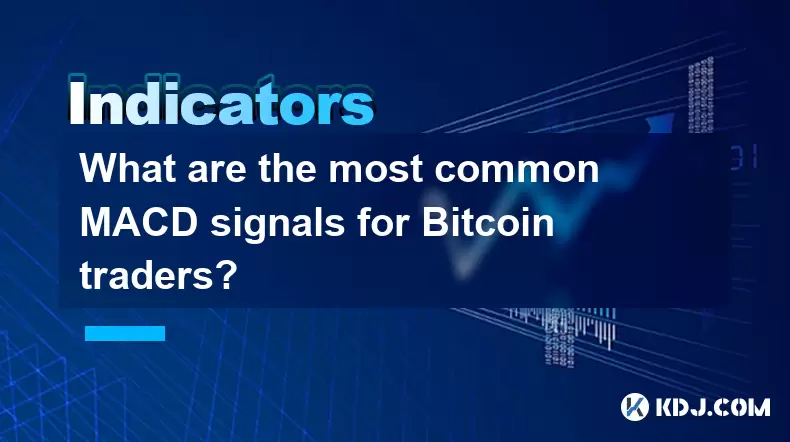 Indicators

What are the most common MACD signals for Bitcoin traders?

KDJ.COM